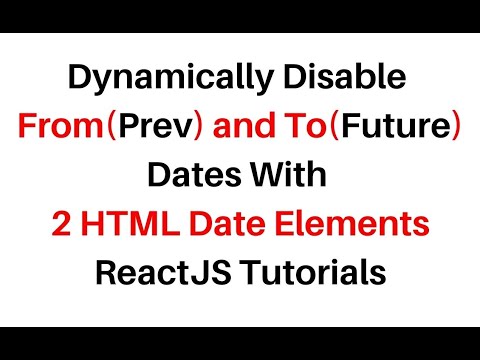 Dynamically Disable
From(Prev) and To(Future)
Dates With
2 HTML Date Elements
ReactJS Tutorials